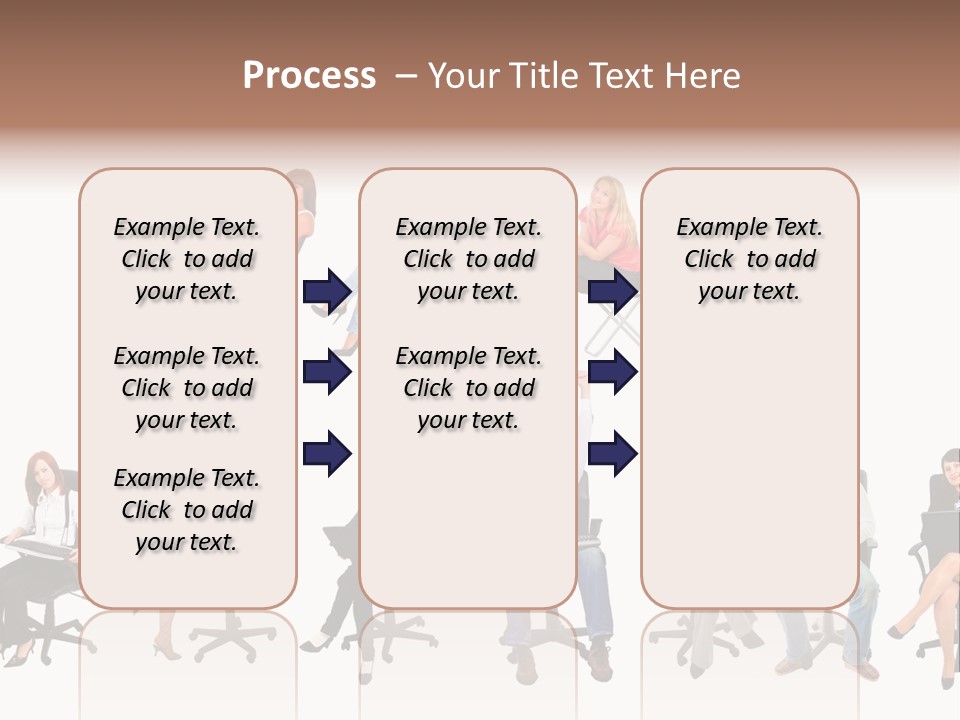 Process – Your Title Text Here

Example Text. Click to add your text.

Example Text. Click to add your text.

Example Text. Click to add your text.

Example Text. Click to add your text.

Example Text. Click to add your text.

Example Text. Click to add your text.